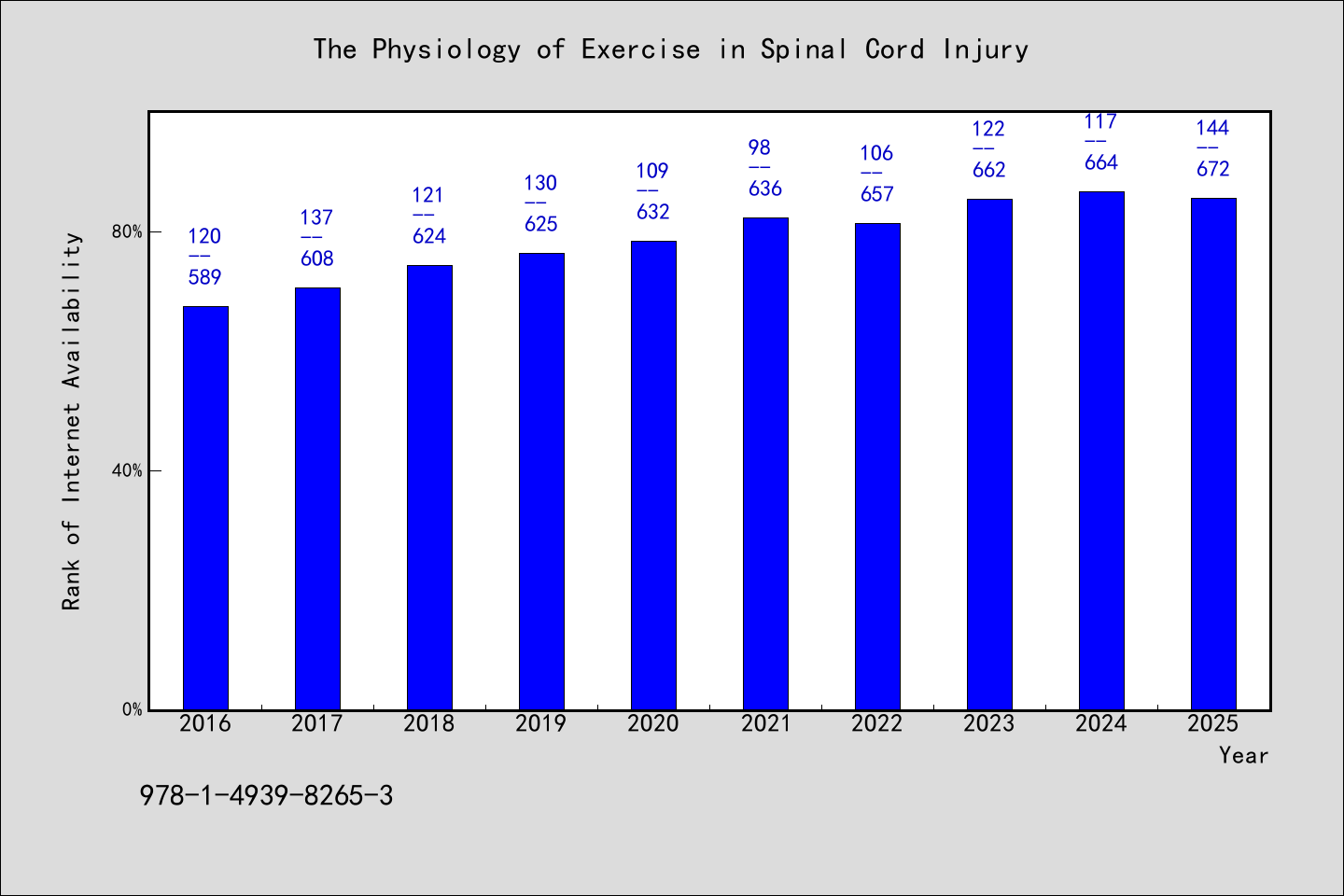 The Physiology of Exercise in Spinal Cord Injury

Rank of Internet Availability

80%
40%
0%

120
--
589

137
--
608

121
--
624

130
--
625

109
--
632

98
--
636

106
--
657

122
--
662

117
--
664

144
--
672

2016 2017 2018 2019 2020 2021 2022 2023 2024 2025

Year

978-1-4939-8265-3